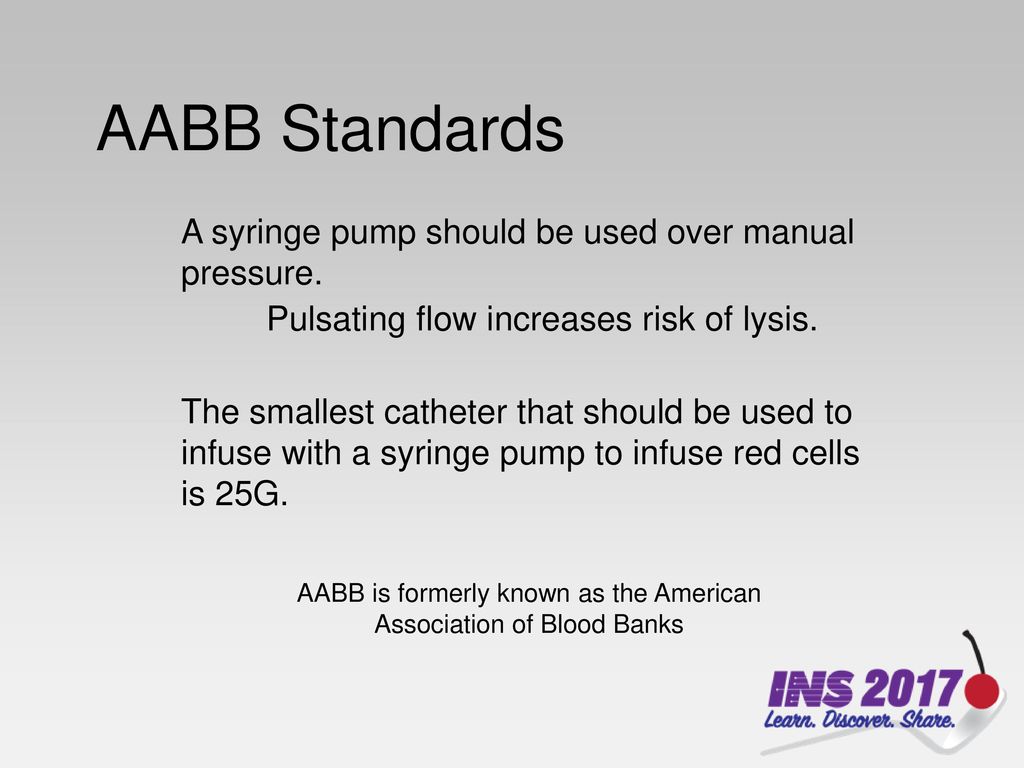 AABB Standards

A syringe pump should be used over manual pressure.

Pulsating flow increases risk of lysis.

The smallest catheter that should be used to infuse with a syringe pump to infuse red cells is 25G.

AABB is formerly known as the American Association of Blood Banks

INS 2017
Learn. Discover. Share.